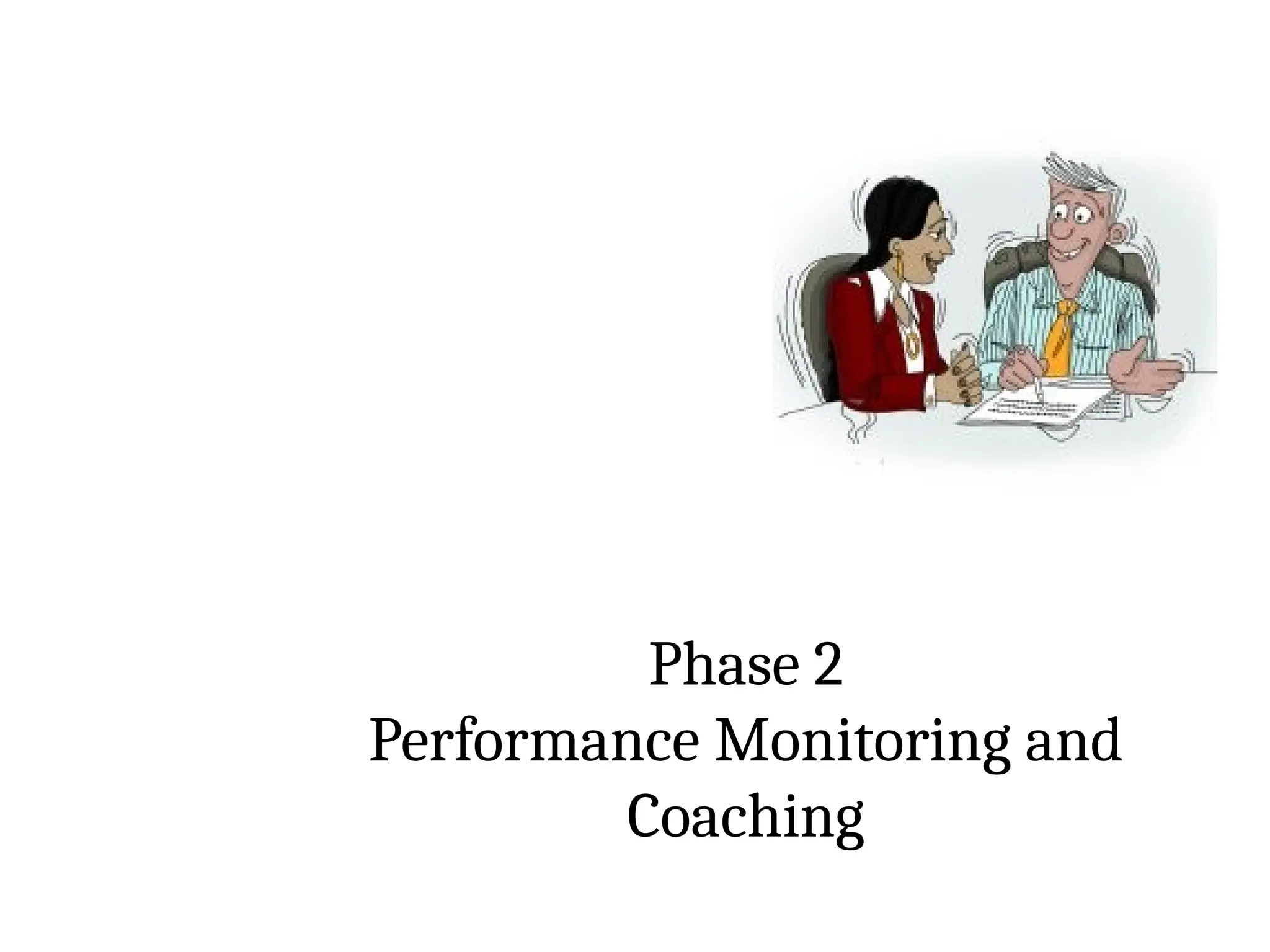 Phase 2
Performance Monitoring and Coaching